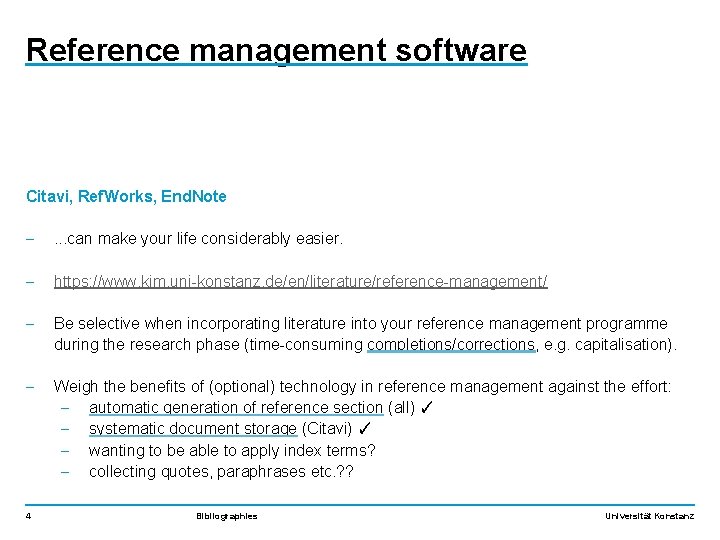 Reference management software

Citavi, RefWorks, EndNote

– ...can make your life considerably easier.

– https://www.kim.uni-konstanz.de/en/literature/reference-management/

– Be selective when incorporating literature into your reference management programme during the research phase (time-consuming completions/corrections, e.g. capitalisation).

– Weigh the benefits of (optional) technology in reference management against the effort:
  – automatic generation of reference section (all) ✓
  – systematic document storage (Citavi) ✓
  – wanting to be able to apply index terms?
  – collecting quotes, paraphrases etc.??

4 Bibliographies Universität Konstanz